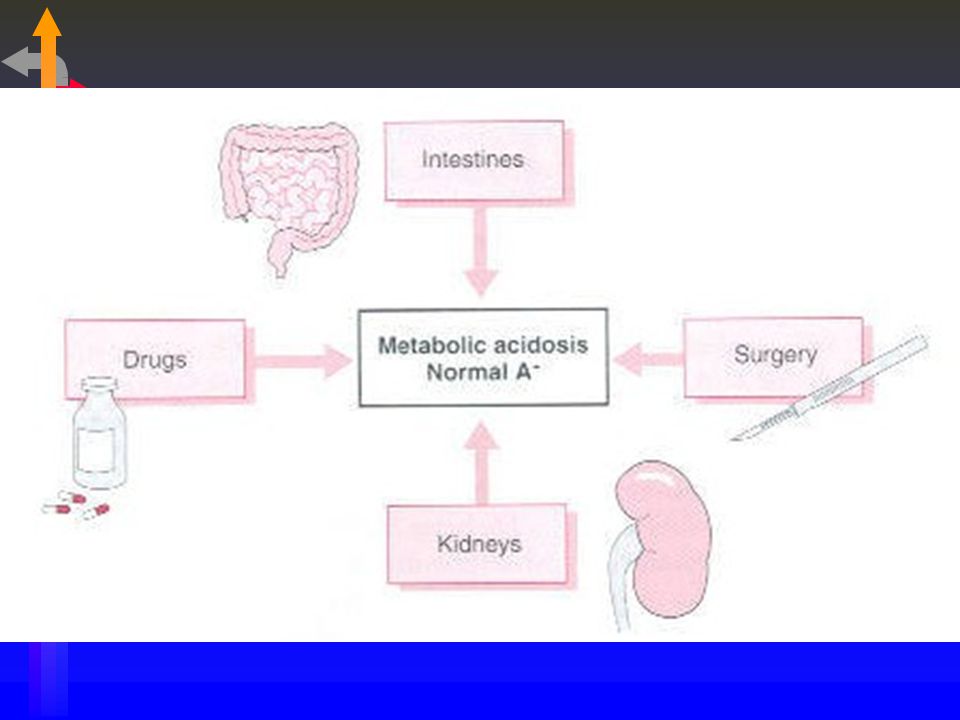 Intestines

Drugs

Metabolic acidosis
Normal $A^-$

Surgery

Kidneys